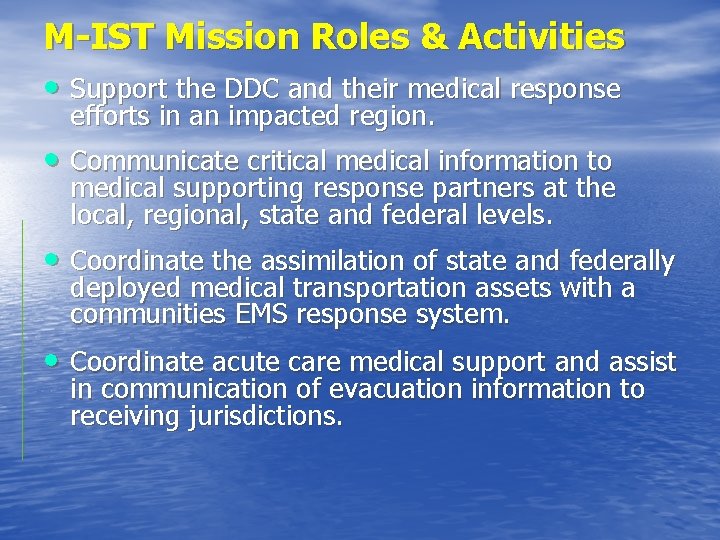 M-IST Mission Roles & Activities

• Support the DDC and their medical response efforts in an impacted region.

• Communicate critical medical information to medical supporting response partners at the local, regional, state and federal levels.

• Coordinate the assimilation of state and federally deployed medical transportation assets with a communities EMS response system.

• Coordinate acute care medical support and assist in communication of evacuation information to receiving jurisdictions.